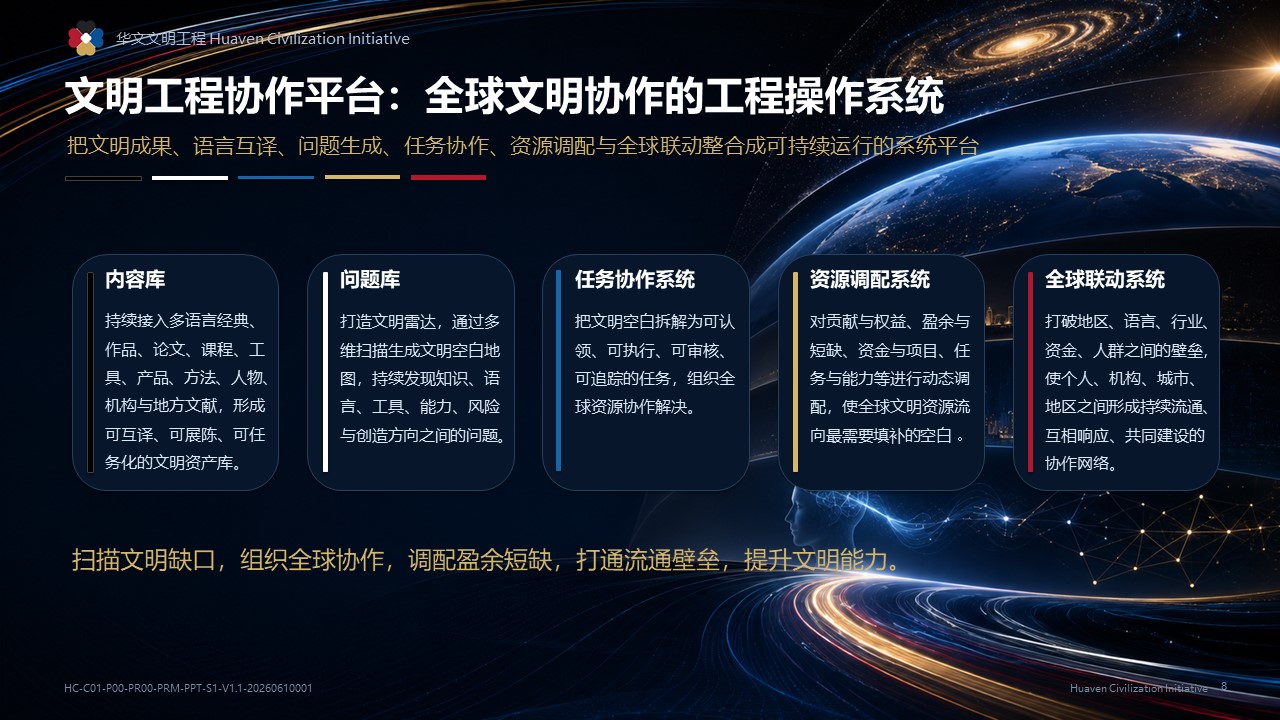 华文文明工程 Huaven Civilization Initiative

文明工程协作平台：全球文明协作的工程操作系统

把文明成果、语言互译、问题生成、任务协作、资源调配与全球联动整合成可持续运行的系统平台

内容库

持续接入多语言经典、作品、论文、课程、工具、产品、方法、人物、机构与地方文献，形成可互译、可展陈、可任务化的文明资产库。

问题库

打造文明雷达，通过多维扫描生成文明空白地图，持续发现知识、语言、工具、能力、风险与创造方向之间的问题。

任务协作系统

把文明空白拆解为可认领、可执行、可审核、可追踪的任务，组织全球资源协作解决。

资源调配系统

对贡献与权益、盈余与短缺、资金与项目、任务与能力等进行动态调配，使全球文明资源流向最需要填补的空白 。

全球联动系统

打破地区、语言、行业、资金、人群之间的壁垒，使个人、机构、城市、地区之间形成持续流通、互相响应、共同建设的协作网络。

扫描文明缺口，组织全球协作，调配盈余短缺，打通流通壁垒，提升文明能力。

HC-C01-P00-PR00-PRM-PPT-S1-V1.1-20260610001

Huaven Civilization Initiative 8